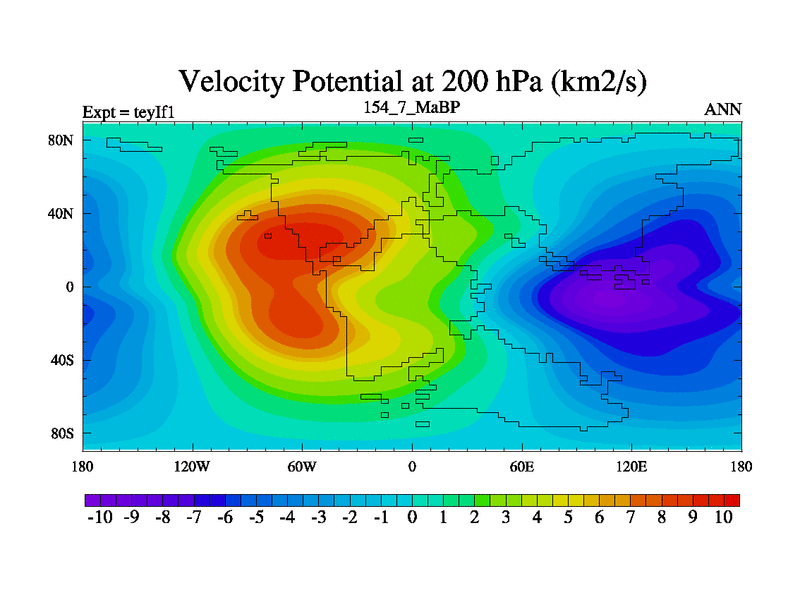 Velocity Potential at 200 hPa (km2/s)
Expt = teyIf1
154_7_MaBP
ANN

80N
40N
0
40S
80S

180 120W 60W 0 60E 120E 180

-10 -9 -8 -7 -6 -5 -4 -3 -2 -1 0 1 2 3 4 5 6 7 8 9 10